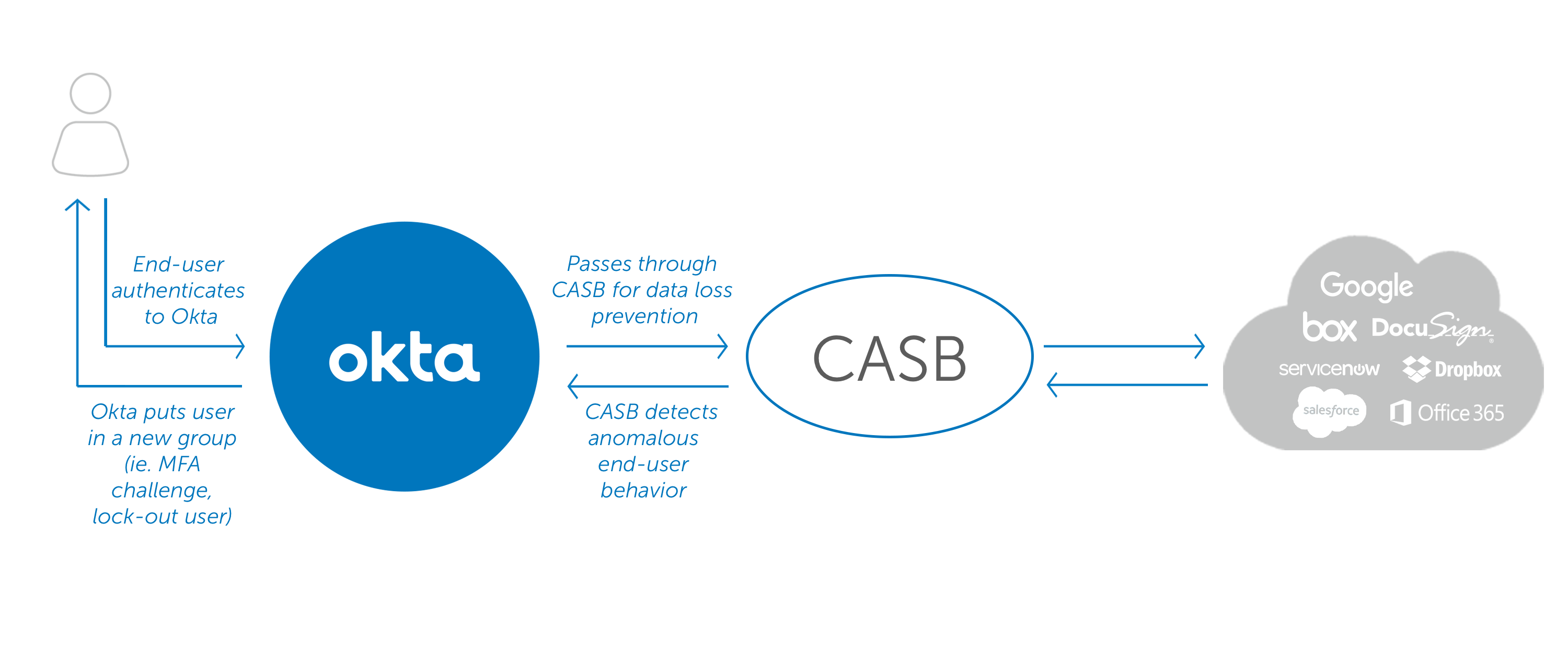 End-user authenticates to Okta

Okta puts user in a new group (ie. MFA challenge, lock-out user)

okta

Passes through CASB for data loss prevention

CASB detects anomalous end-user behavior

CASB

Google
box DocuSign
servicenow Dropbox
salesforce Office 365